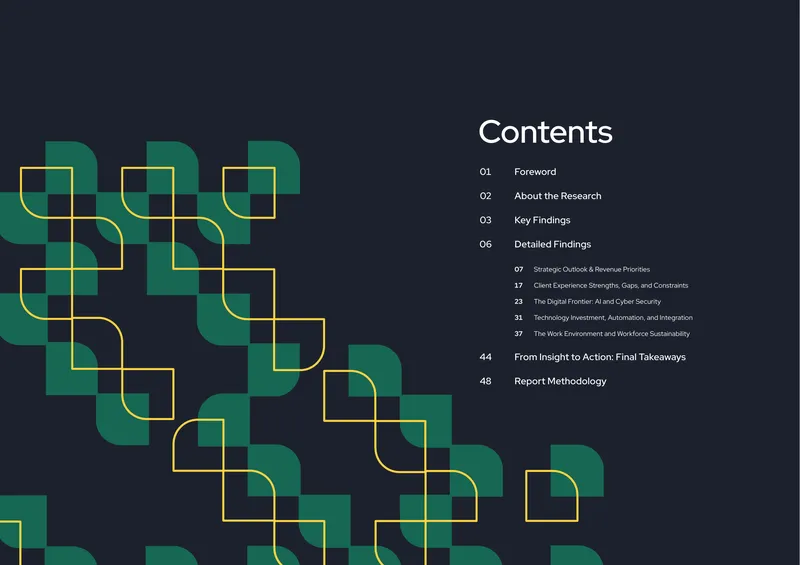 Contents

01 Foreword

02 About the Research

03 Key Findings

06 Detailed Findings

07 Strategic Outlook & Revenue Priorities

17 Client Experience Strengths, Gaps, and Constraints

23 The Digital Frontier: AI and Cyber Security

31 Technology Investment, Automation, and Integration

37 The Work Environment and Workforce Sustainability

44 From Insight to Action: Final Takeaways

48 Report Methodology